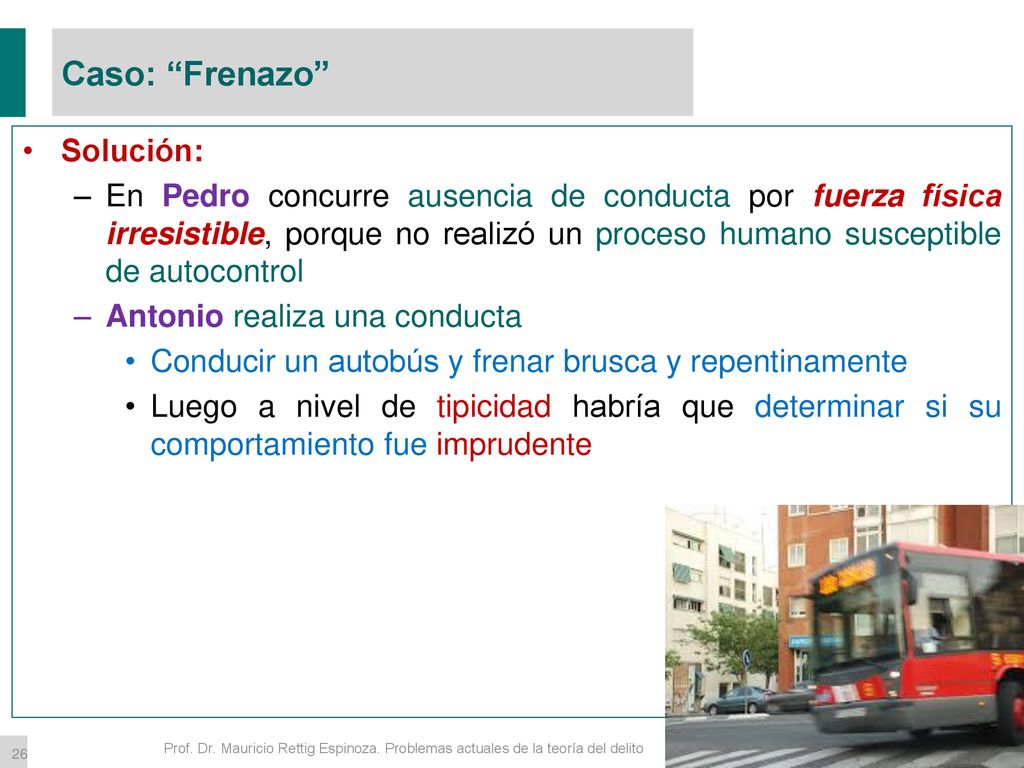 Caso: “Frenazo”

• Solución:
– En Pedro concurre ausencia de conducta por fuerza física irresistible, porque no realizó un proceso humano susceptible de autocontrol
– Antonio realiza una conducta
• Conducir un autobús y frenar brusca y repentinamente
• Luego a nivel de tipicidad habría que determinar si su comportamiento fue imprudente

26

Prof. Dr. Mauricio Rettig Espinoza. Problemas actuales de la teoría del delito